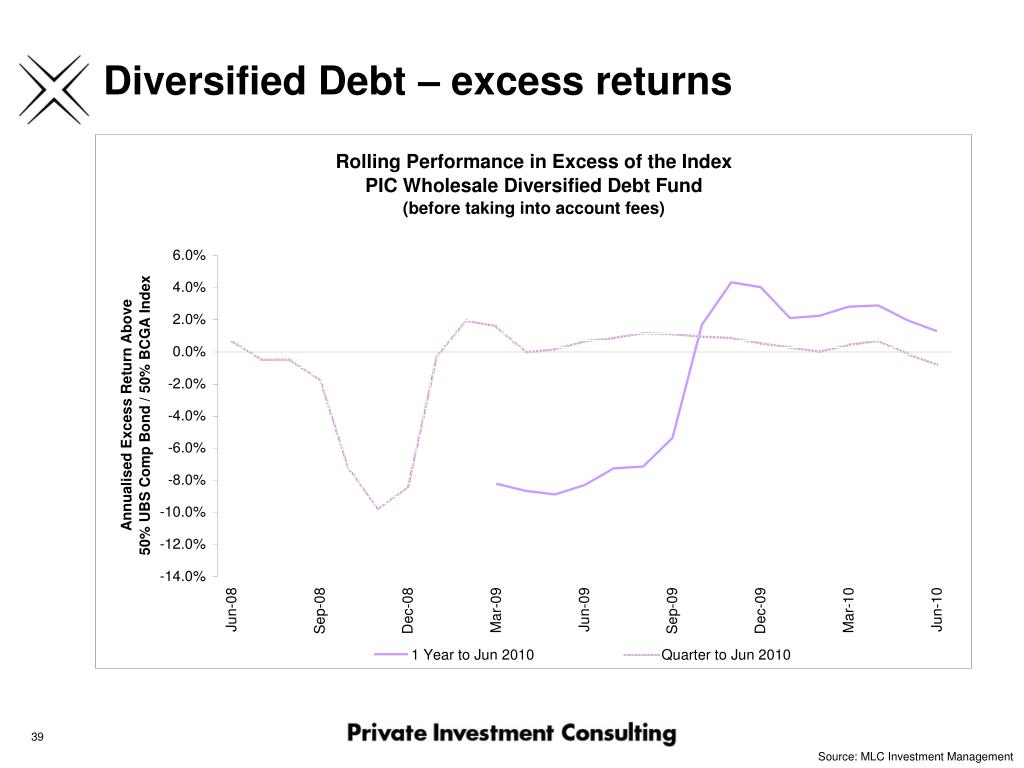 Diversified Debt – excess returns

Rolling Performance in Excess of the Index
PIC Wholesale Diversified Debt Fund
(before taking into account fees)

Annualised Excess Return Above 50% UBS Comp Bond / 50% BCGA Index

6.0%
4.0%
2.0%
0.0%
-2.0%
-4.0%
-6.0%
-8.0%
-10.0%
-12.0%
-14.0%

Jun-08
Sep-08
Dec-08
Mar-09
Jun-09
Sep-09
Dec-09
Mar-10
Jun-10

1 Year to Jun 2010
Quarter to Jun 2010

39

Private Investment Consulting

Source: MLC Investment Management